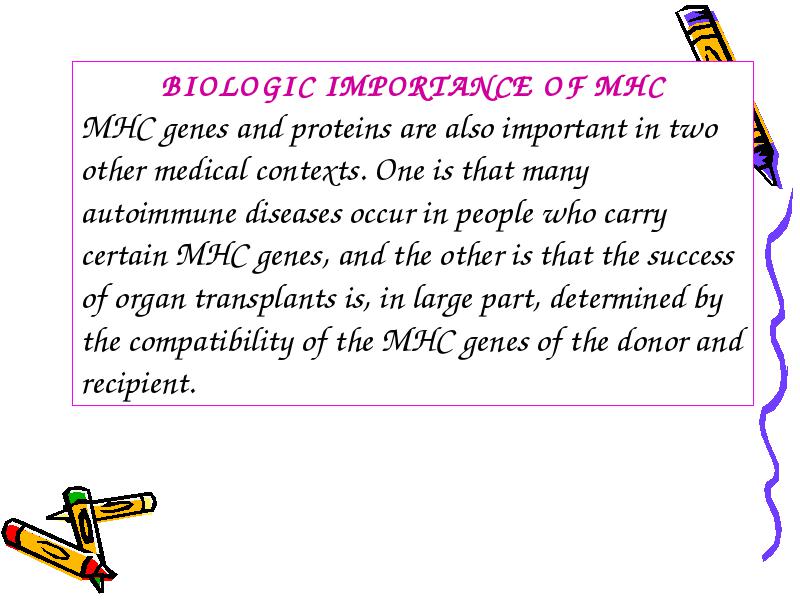 BIOLOGIC IMPORTANCE OF MHC

MHC genes and proteins are also important in two other medical contexts. One is that many autoimmune diseases occur in people who carry certain MHC genes, and the other is that the success of organ transplants is, in large part, determined by the compatibility of the MHC genes of the donor and recipient.